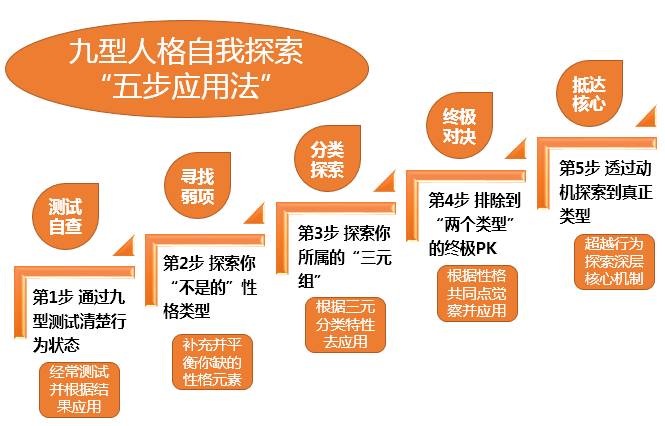 九型人格自我探索
“五步应用法”

测试自查

第1步 通过九型测试清楚行为状态

经常测试并根据结果应用

寻找弱项

第2步 探索你“不是的”性格类型

补充并平衡你缺的性格元素

分类探索

第3步 探索你所属的“三元组”

根据三元分类特性去应用

终极对决

第4步 排除到“两个类型”的终极PK

根据性格共同点觉察并应用

抵达核心

第5步 透过动机探索到真正类型

超越行为探索深层核心机制